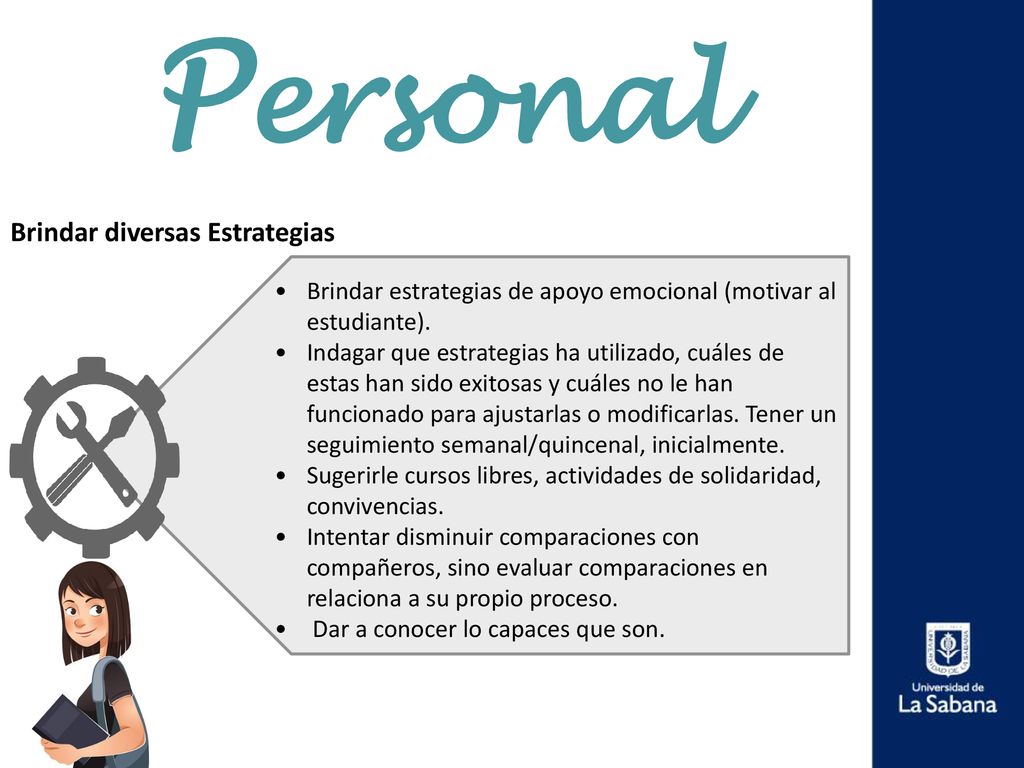 Personal

Brindar diversas Estrategias

• Brindar estrategias de apoyo emocional (motivar al estudiante).
• Indagar que estrategias ha utilizado, cuáles de estas han sido exitosas y cuáles no le han funcionado para ajustarlas o modificarlas. Tener un seguimiento semanal/quincenal, inicialmente.
• Sugerirle cursos libres, actividades de solidaridad, convivencias.
• Intentar disminuir comparaciones con compañeros, sino evaluar comparaciones en relaciona a su propio proceso.
• Dar a conocer lo capaces que son.

Universidad de
La Sabana